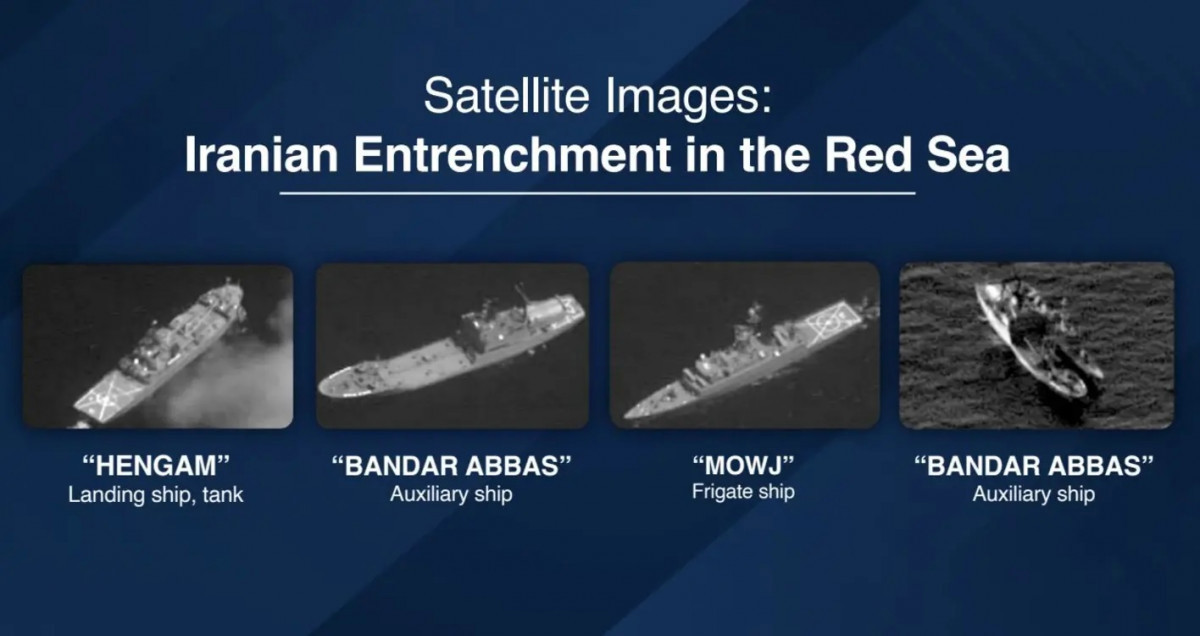 Satellite Images:
Iranian Entrenchment in the Red Sea

"HENGAM"
Landing ship, tank

"BANDAR ABBAS"
Auxiliary ship

"MOWJ"
Frigate ship

"BANDAR ABBAS"
Auxiliary ship